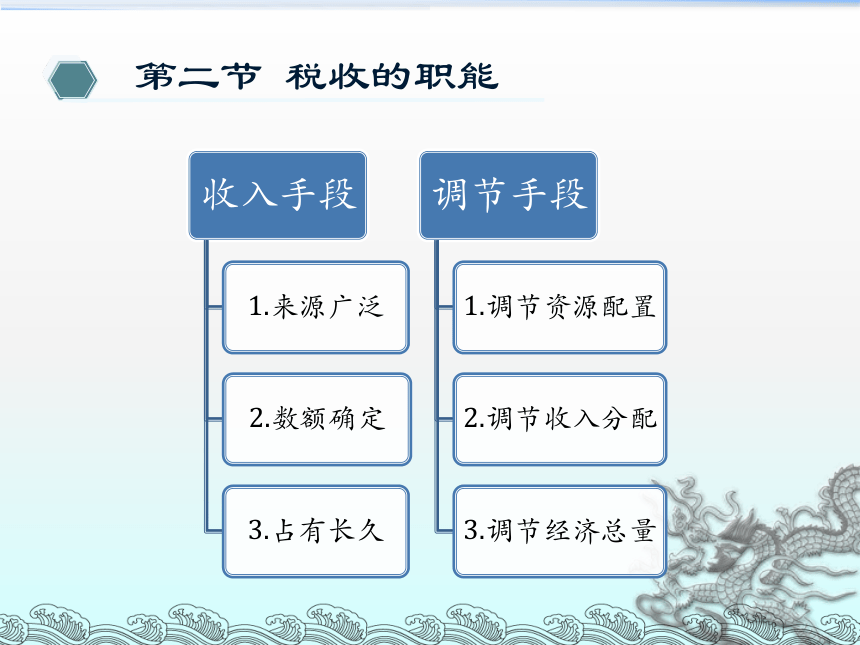 第二节 税收的职能

收入手段

1.来源广泛

2.数额确定

3.占有长久

调节手段

1.调节资源配置

2.调节收入分配

3.调节经济总量